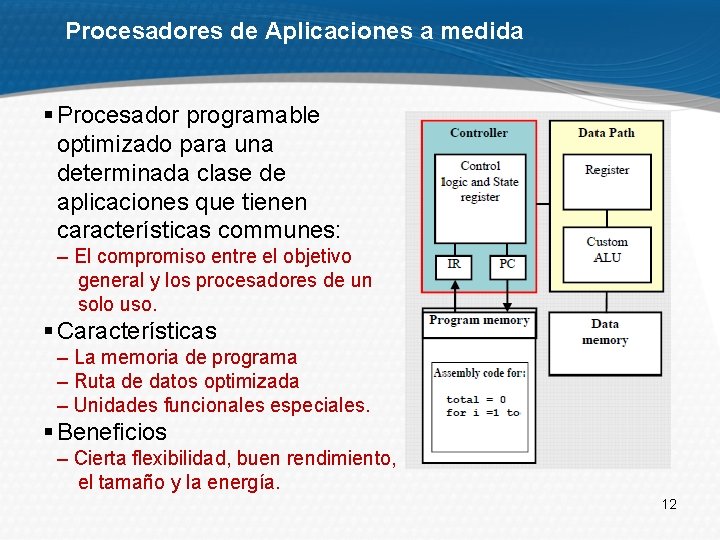 Procesadores de Aplicaciones a medida

▪ Procesador programable optimizado para una determinada clase de aplicaciones que tienen características communes:
– El compromiso entre el objetivo general y los procesadores de un solo uso.
▪ Características
– La memoria de programa
– Ruta de datos optimizada
– Unidades funcionales especiales.
▪ Beneficios
– Cierta flexibilidad, buen rendimiento, el tamaño y la energía.

Controller
Control logic and State register
IR
PC
Data Path
Register
Custom ALU
Program memory
Assembly code for:
total = 0
for i =1 to
Data memory

12